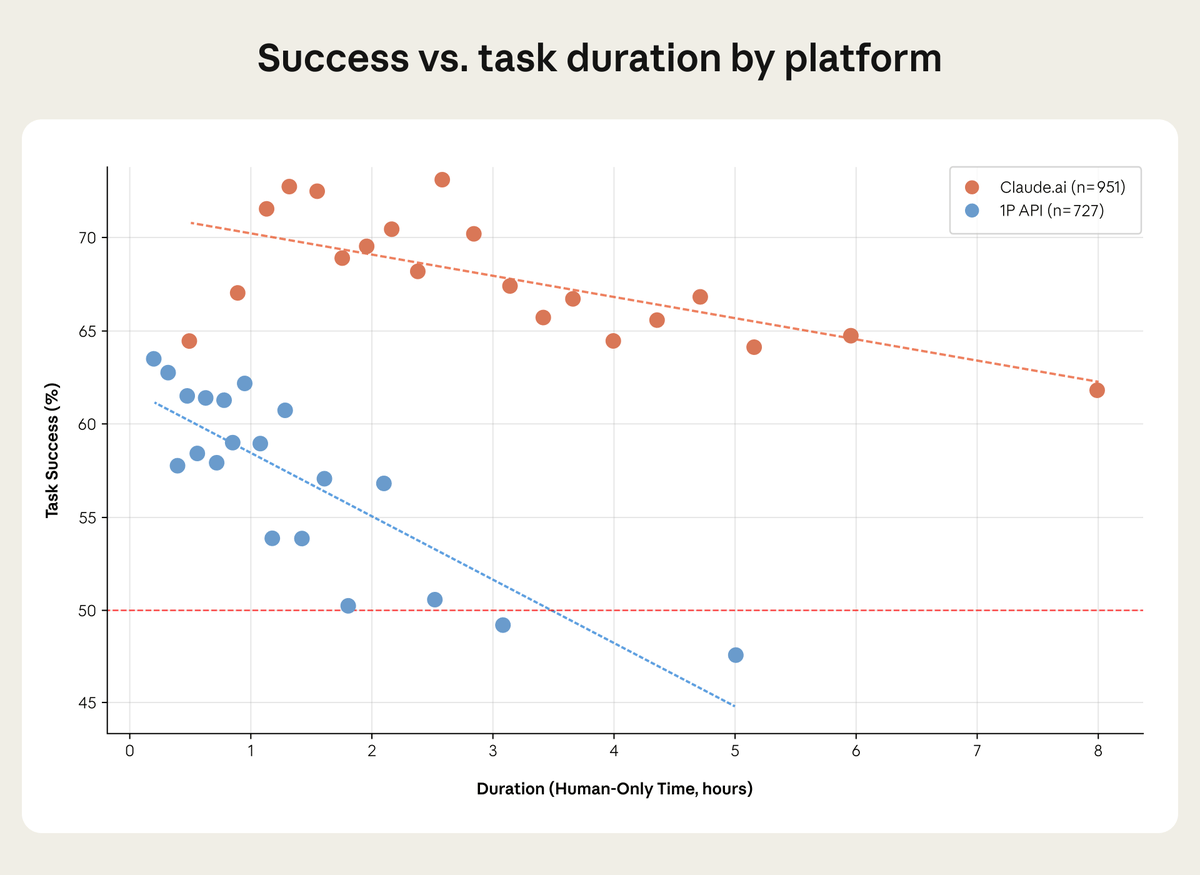 Success vs. task duration by platform

Claude.ai (n=951)
1P API (n=727)

Task Success (%)

70
65
60
55
50
45

0 1 2 3 4 5 6 7 8

Duration (Human-Only Time, hours)